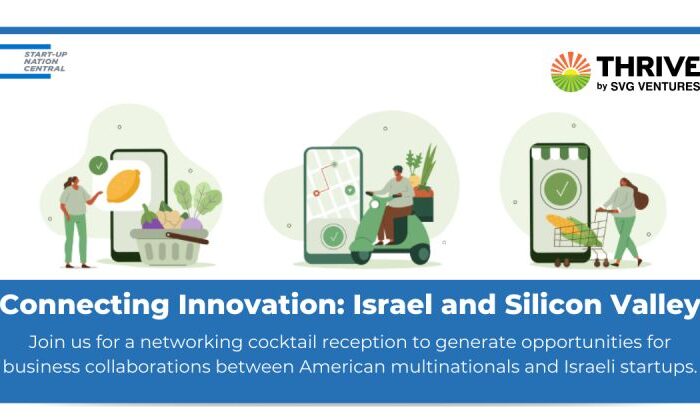 START-UP NATION CENTRAL

THRIVE by SVG VENTURES

Connecting Innovation: Israel and Silicon Valley

Join us for a networking cocktail reception to generate opportunities for business collaborations between American multinationals and Israeli startups.